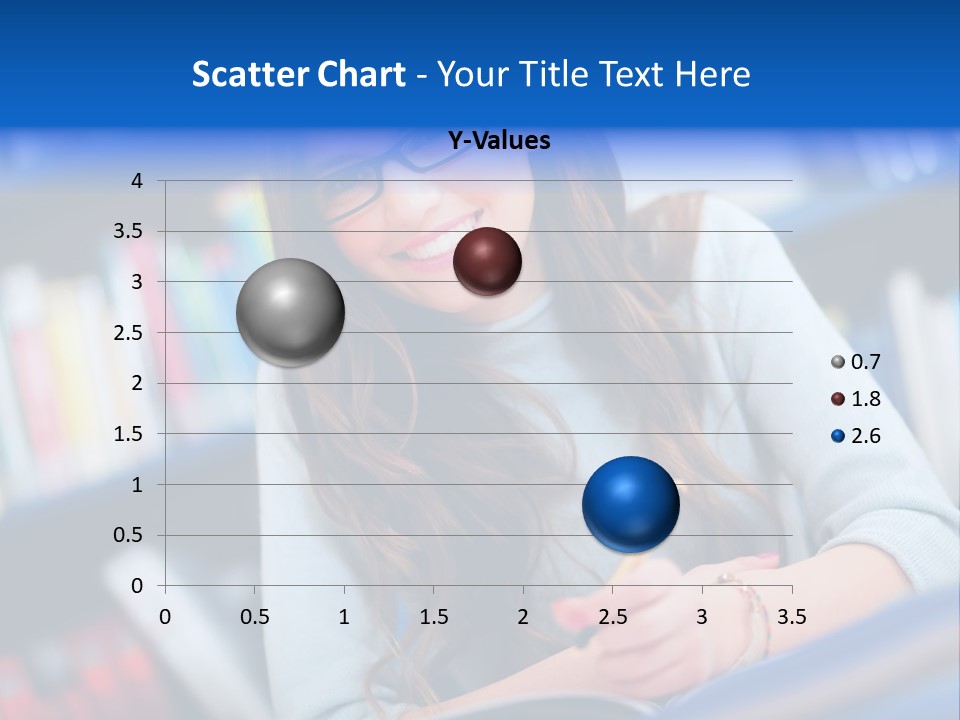 Scatter Chart - Your Title Text Here

Y-Values

4
3.5
3
2.5
2
1.5
1
0.5
0

0 0.5 1 1.5 2 2.5 3 3.5

0.7
1.8
2.6